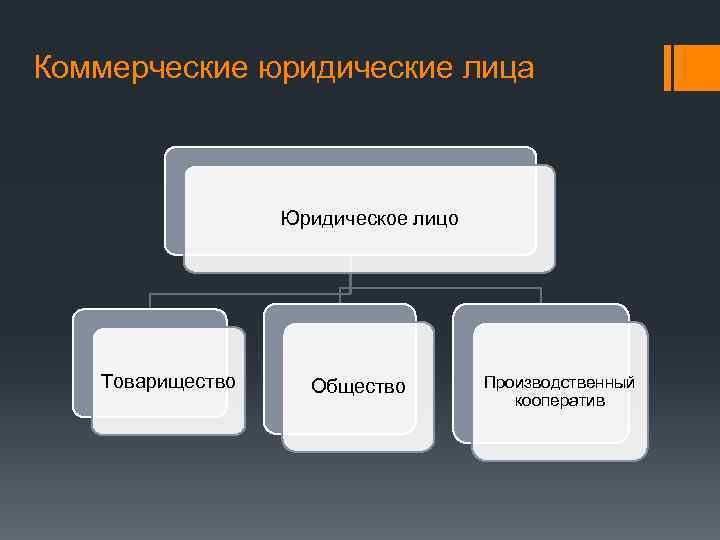 Коммерческие юридические лица

Юридическое лицо

Товарищество

Общество

Производственный кооператив